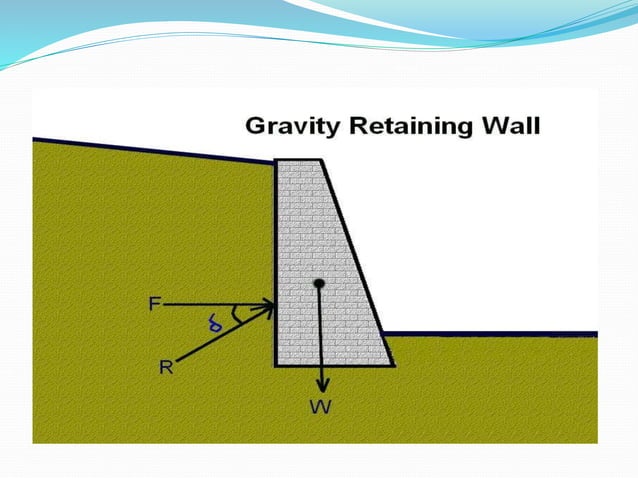 Gravity Retaining Wall

F

$\delta$

R

W